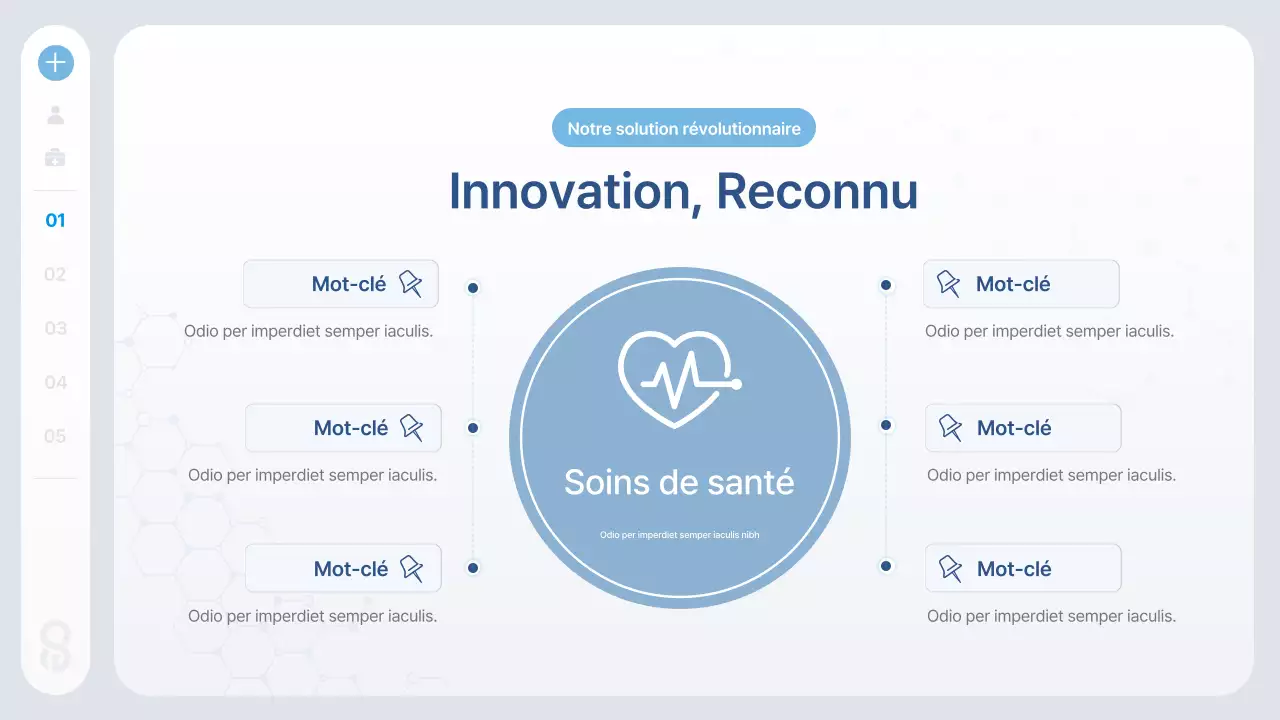 01
02
03
04
05

Notre solution révolutionnaire

Innovation, Reconnu

Mot-clé
Odio per imperdiet semper iaculis.

Mot-clé
Odio per imperdiet semper iaculis.

Mot-clé
Odio per imperdiet semper iaculis.

Soins de santé
Odio per imperdiet semper iaculis nibh

Mot-clé
Odio per imperdiet semper iaculis.

Mot-clé
Odio per imperdiet semper iaculis.

Mot-clé
Odio per imperdiet semper iaculis.